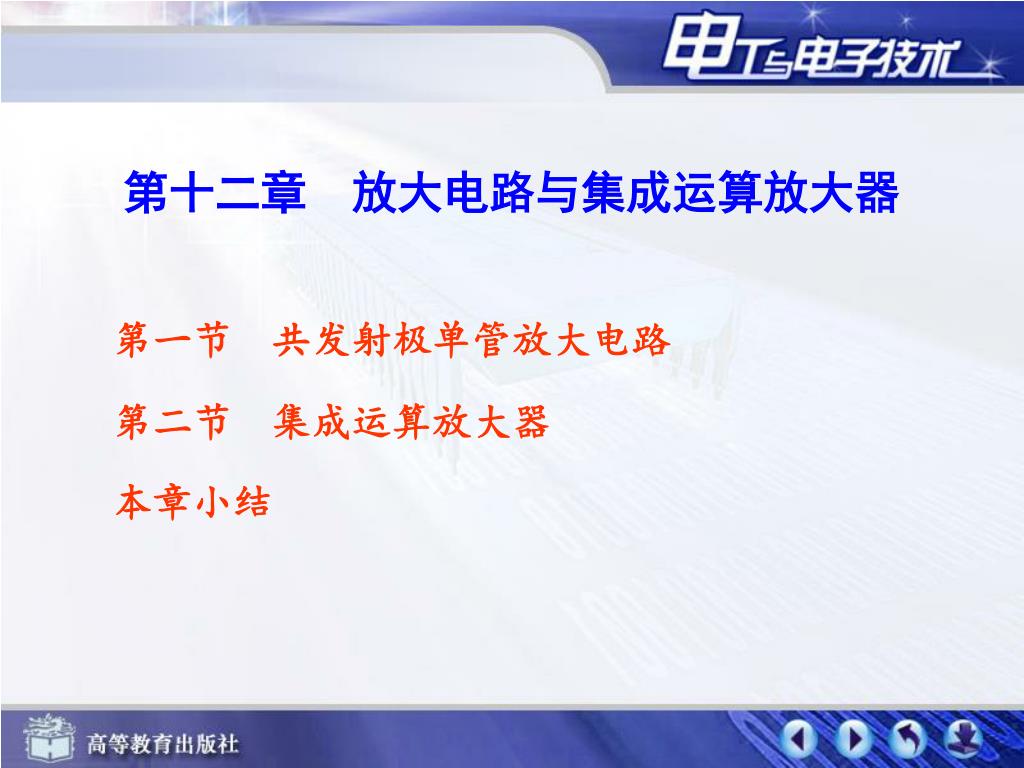 电工与电子技术

第十二章　放大电路与集成运算放大器

第一节　共发射极单管放大电路

第二节　集成运算放大器

本章小结

高等教育出版社